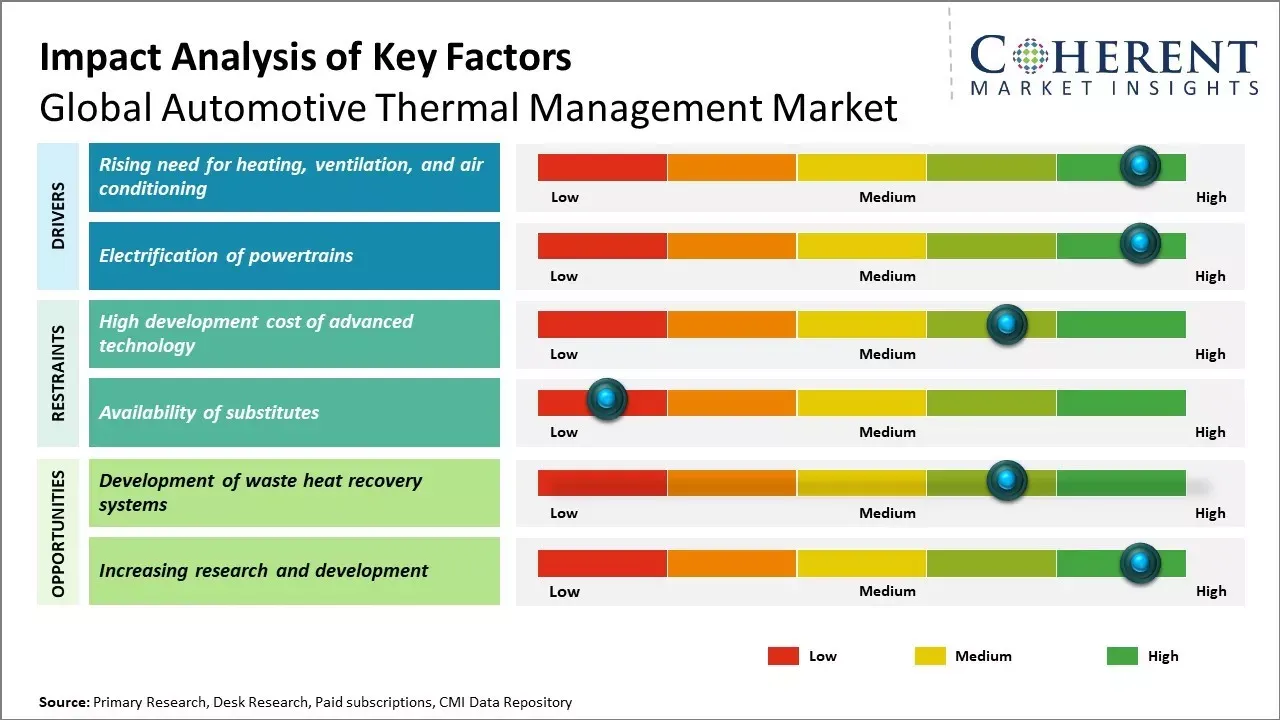 Impact Analysis of Key Factors
Global Automotive Thermal Management Market

COHERENT
MARKET INSIGHTS

DRIVERS

Rising need for heating, ventilation, and air conditioning

Low Medium High

Electrification of powertrains

Low Medium High

RESTRAINTS

High development cost of advanced technology

Low Medium High

Availability of substitutes

Low Medium High

OPPORTUNITIES

Development of waste heat recovery systems

Low Medium High

Increasing research and development

Low Medium High

Low Medium High

Source: Primary Research, Desk Research, Paid subscriptions, CMI Data Repository